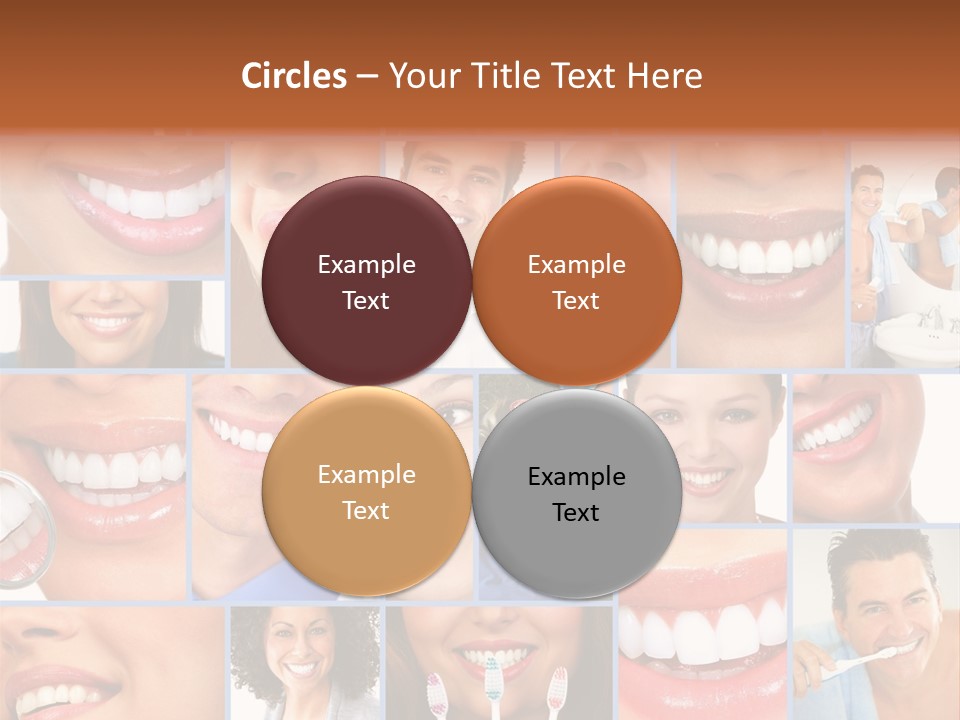 Circles – Your Title Text Here

Example Text

Example Text

Example Text

Example Text